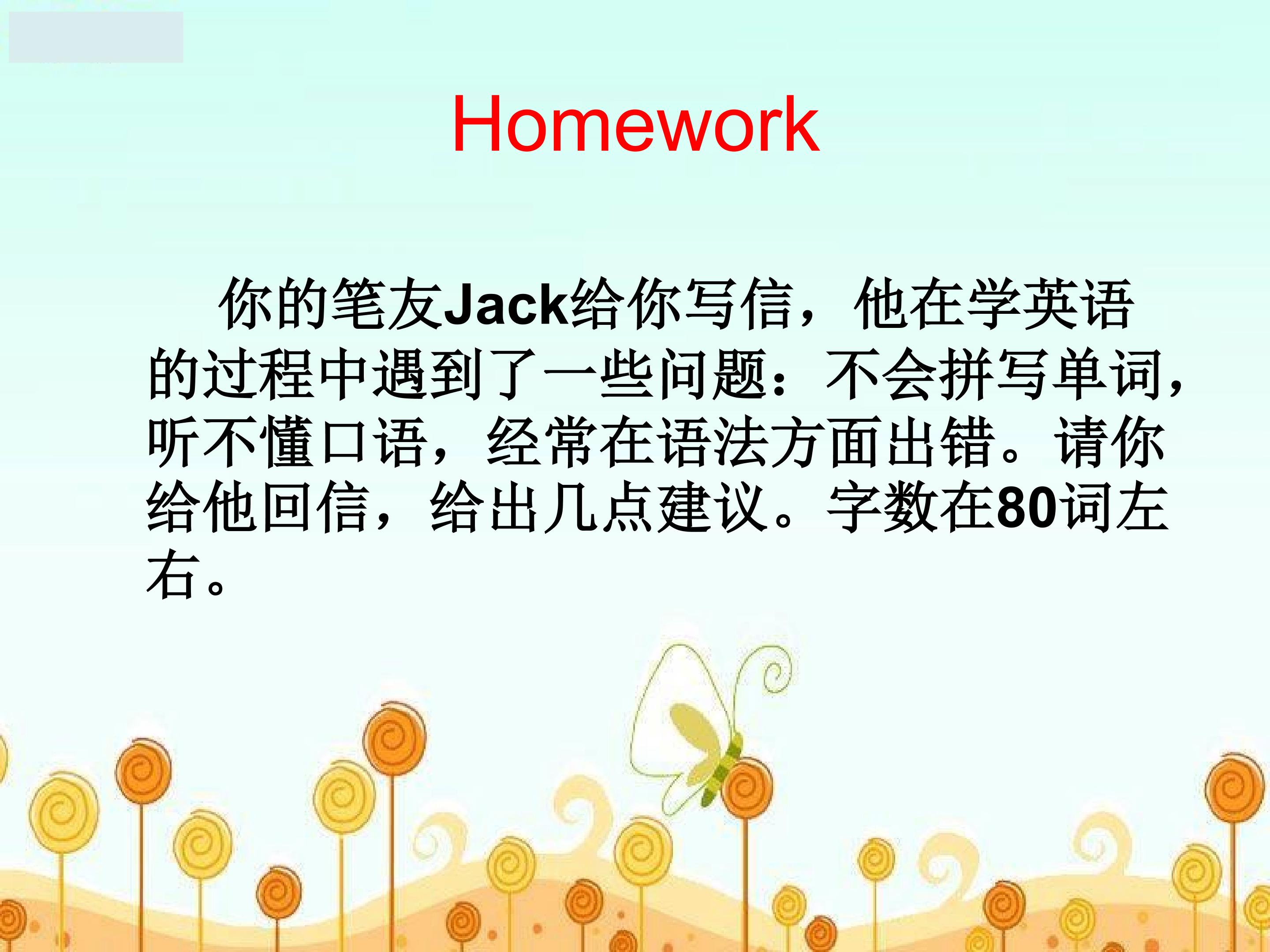 Homework

你的笔友Jack给你写信，他在学英语的过程中遇到了一些问题：不会拼写单词，听不懂口语，经常在语法方面出错。请你给他回信，给出几点建议。字数在80词左右。